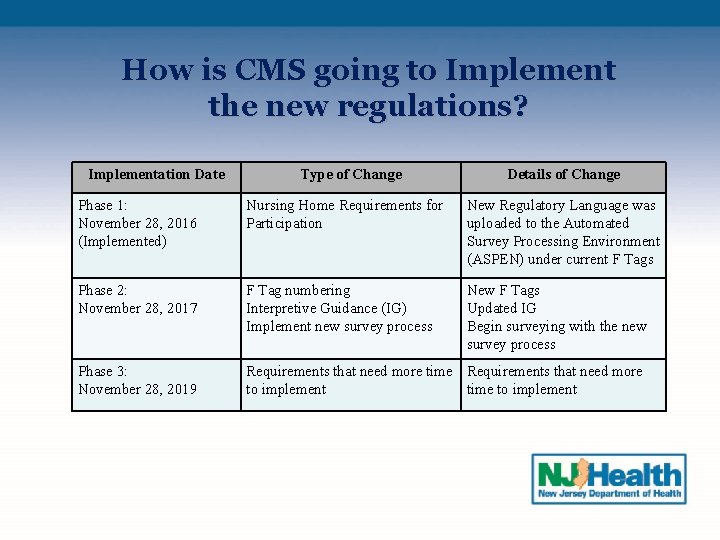 How is CMS going to Implement the new regulations?

| Implementation Date | Type of Change | Details of Change |
|---|---|---|
| Phase 1: November 28, 2016 (Implemented) | Nursing Home Requirements for Participation | New Regulatory Language was uploaded to the Automated Survey Processing Environment (ASPEN) under current F Tags |
| Phase 2: November 28, 2017 | F Tag numbering Interpretive Guidance (IG) Implement new survey process | New F Tags Updated IG Begin surveying with the new survey process |
| Phase 3: November 28, 2019 | Requirements that need more time to implement | Requirements that need more time to implement |

NJ Health
New Jersey Department of Health